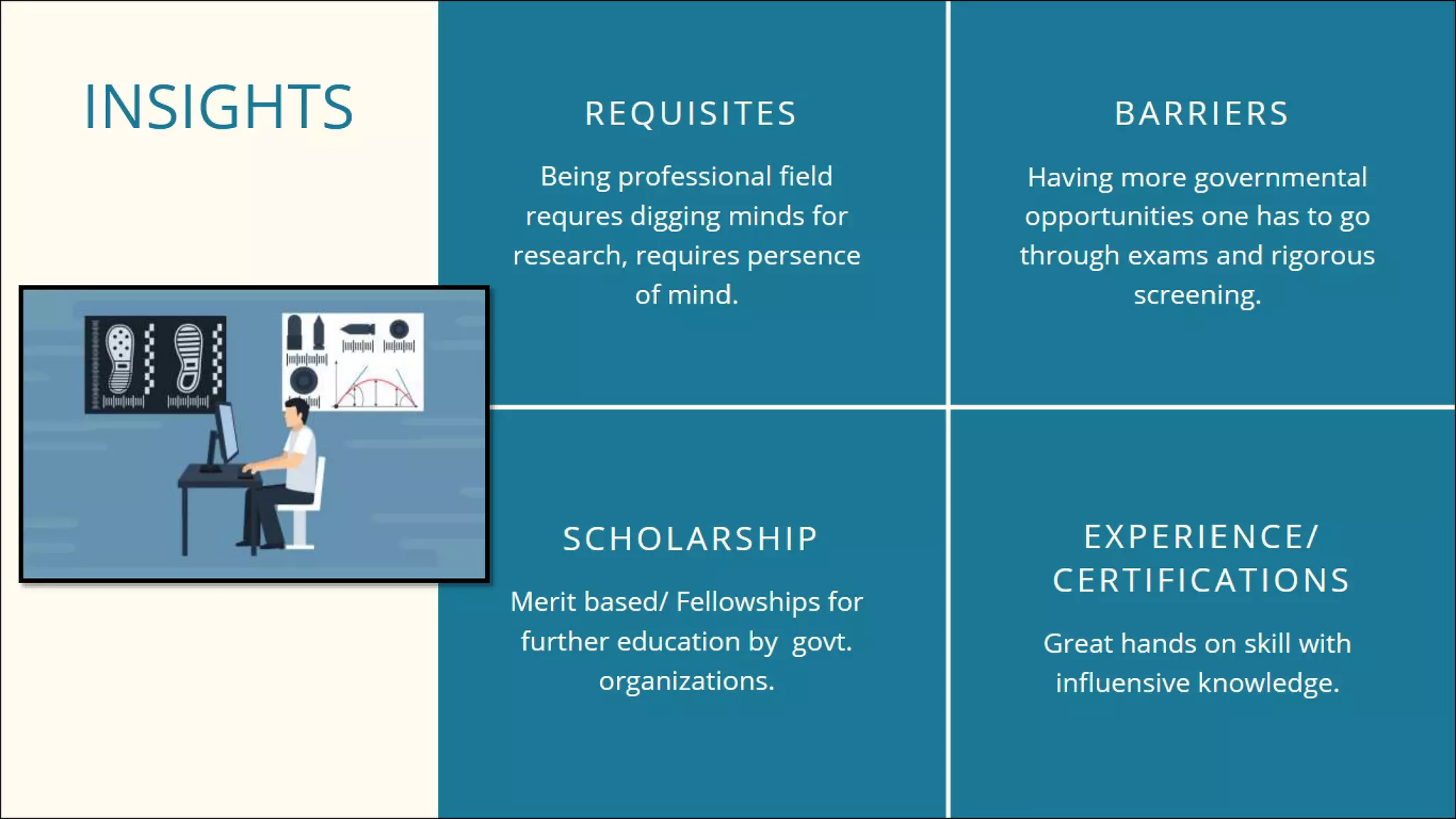 INSIGHTS

REQUISITES

Being professional field requres digging minds for research, requires persence of mind.

BARRIERS

Having more governmental opportunities one has to go through exams and rigorous screening.

SCHOLARSHIP

Merit based/ Fellowships for further education by govt. organizations.

EXPERIENCE/ CERTIFICATIONS

Great hands on skill with influensive knowledge.